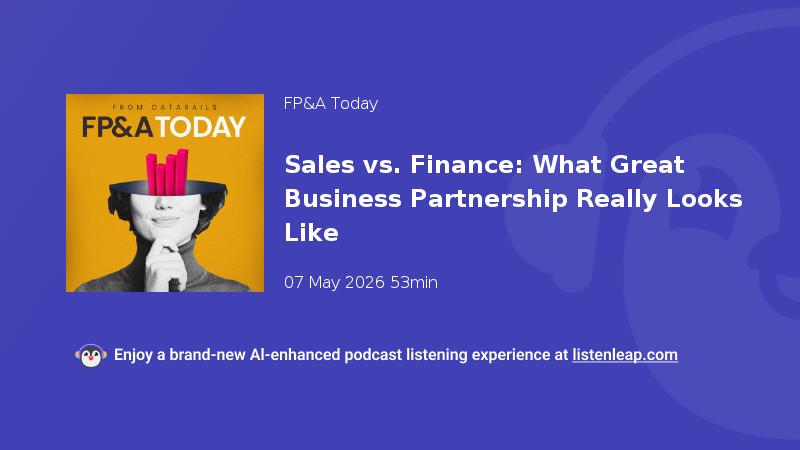 FROM DATARAILS
FP&A TODAY

FP&A Today

Sales vs. Finance: What Great Business Partnership Really Looks Like

07 May 2026 53min

Enjoy a brand-new AI-enhanced podcast listening experience at listenleap.com